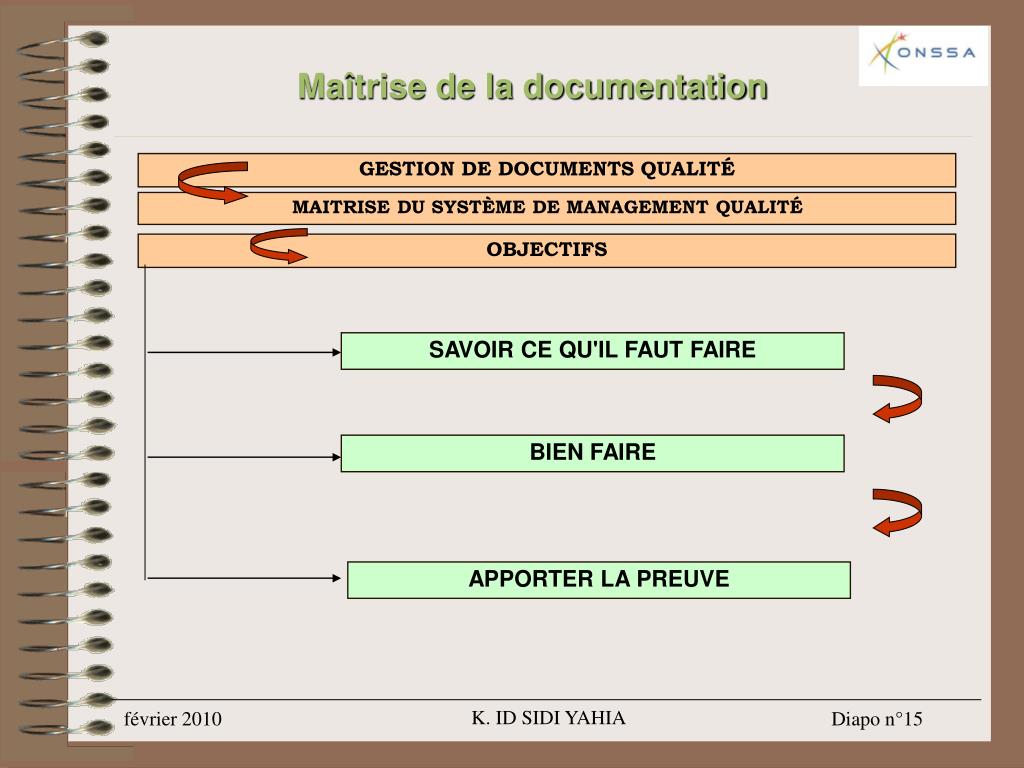 ONSSA

Maîtrise de la documentation

GESTION DE DOCUMENTS QUALITÉ

MAITRISE DU SYSTÈME DE MANAGEMENT QUALITÉ

OBJECTIFS

SAVOIR CE QU'IL FAUT FAIRE

BIEN FAIRE

APPORTER LA PREUVE

février 2010

K. ID SIDI YAHIA

Diapo n°15